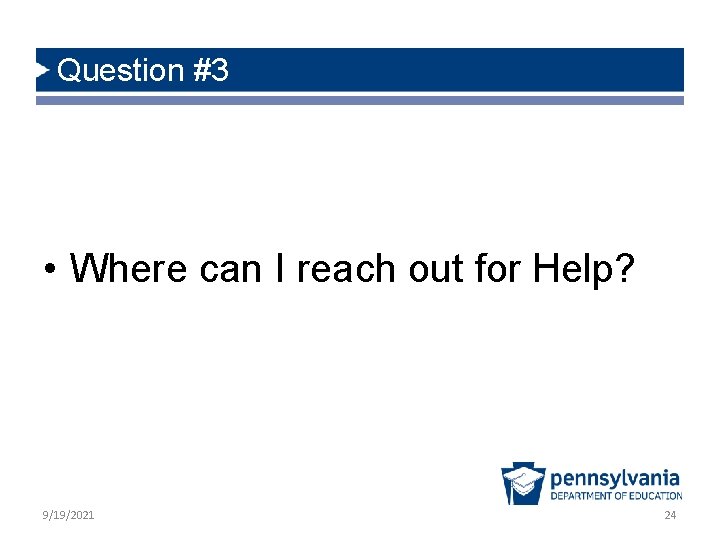 Question #3

• Where can I reach out for Help?

pennsylvania
DEPARTMENT OF EDUCATION

9/19/2021

24